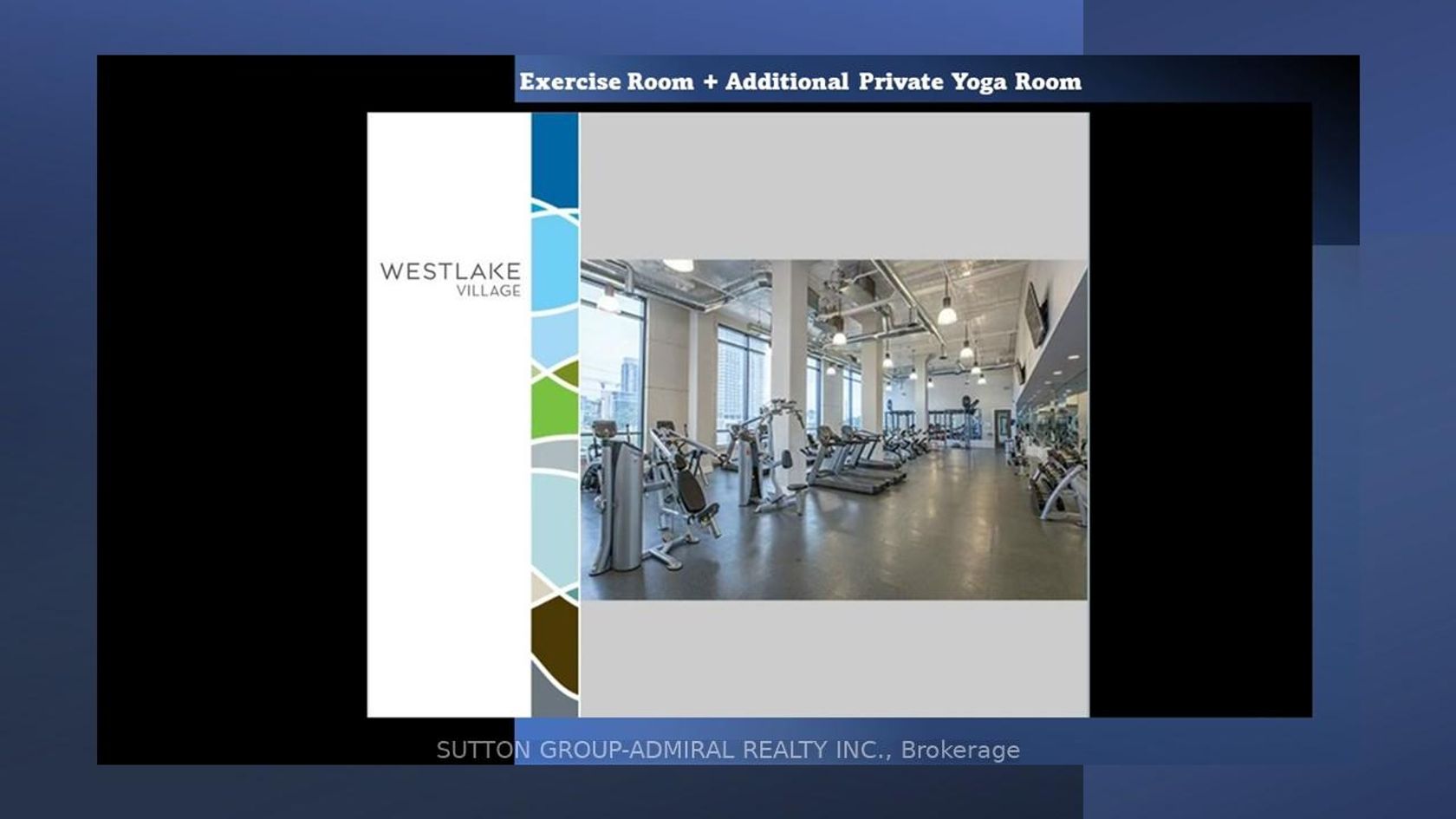 Exercise Room + Additional Private Yoga Room

WESTLAKE
VILLAGE

SUTTON GROUP-ADMIRAL REALTY INC., Brokerage